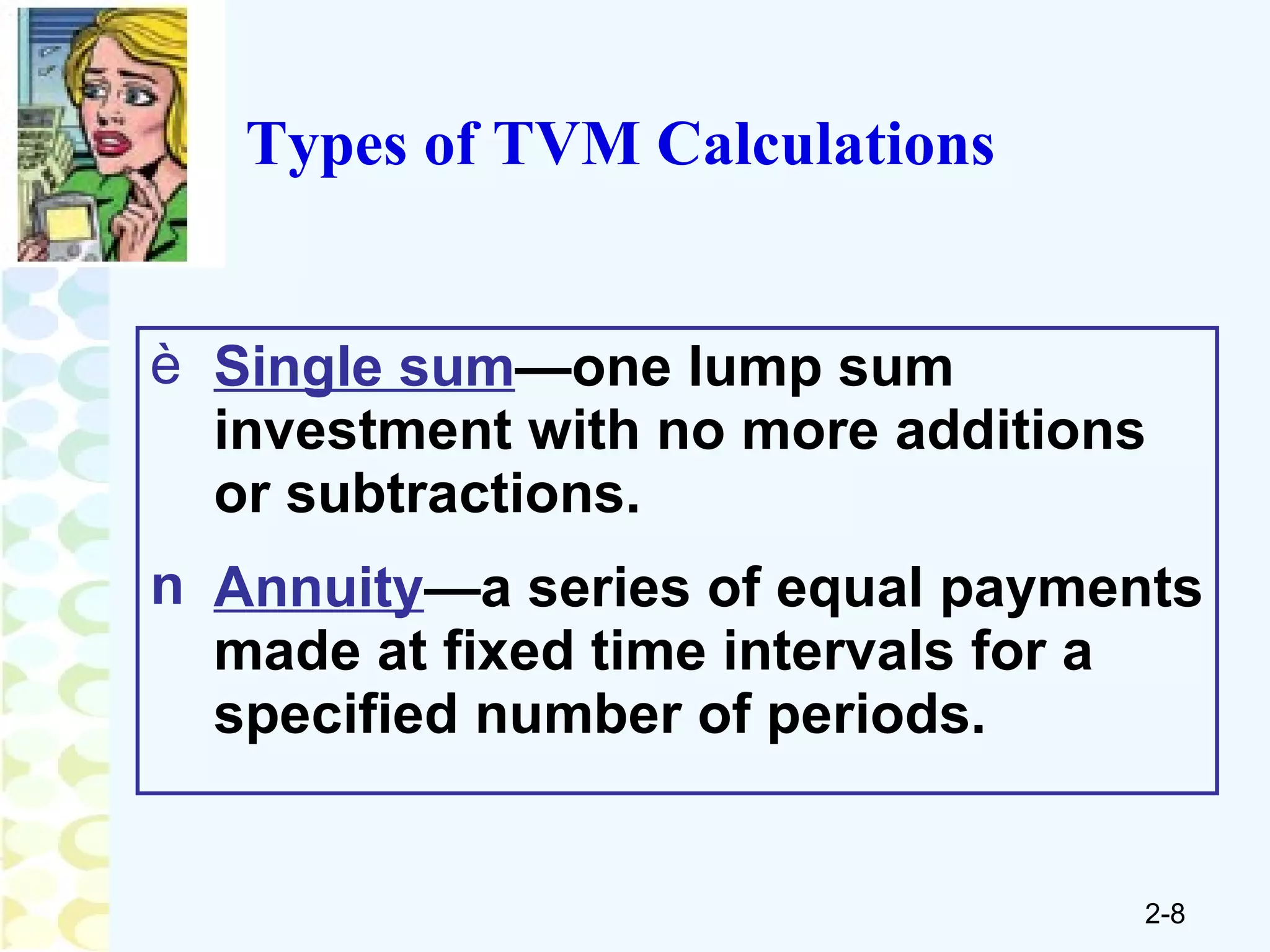 Types of TVM Calculations

è Single sum—one lump sum investment with no more additions or subtractions.

n Annuity—a series of equal payments made at fixed time intervals for a specified number of periods.

2-8